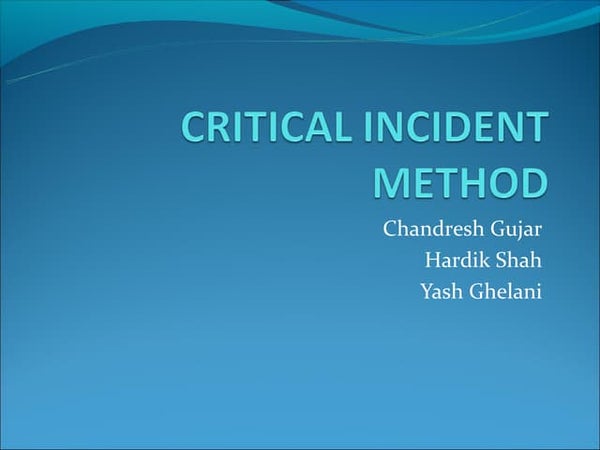 CRITICAL INCIDENT METHOD

Chandresh Gujar
Hardik Shah
Yash Ghelani